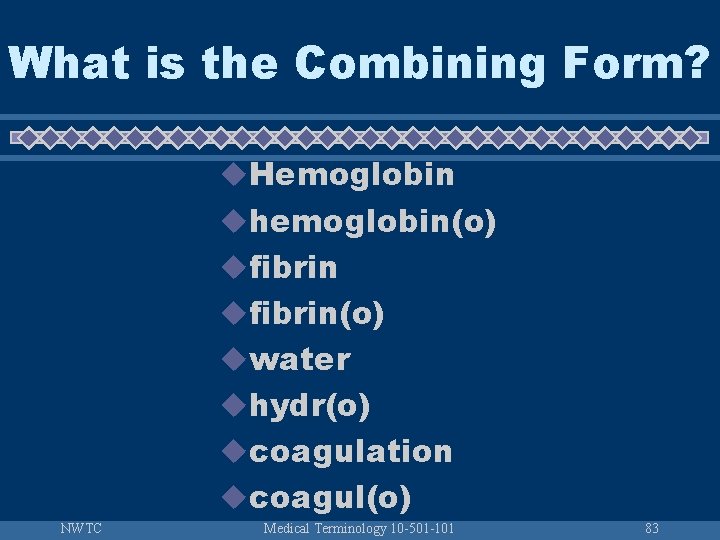 What is the Combining Form?

Hemoglobin
hemoglobin(o)
fibrin
fibrin(o)
water
hydr(o)
coagulation
coagul(o)

NWTC
Medical Terminology 10-501-101
83